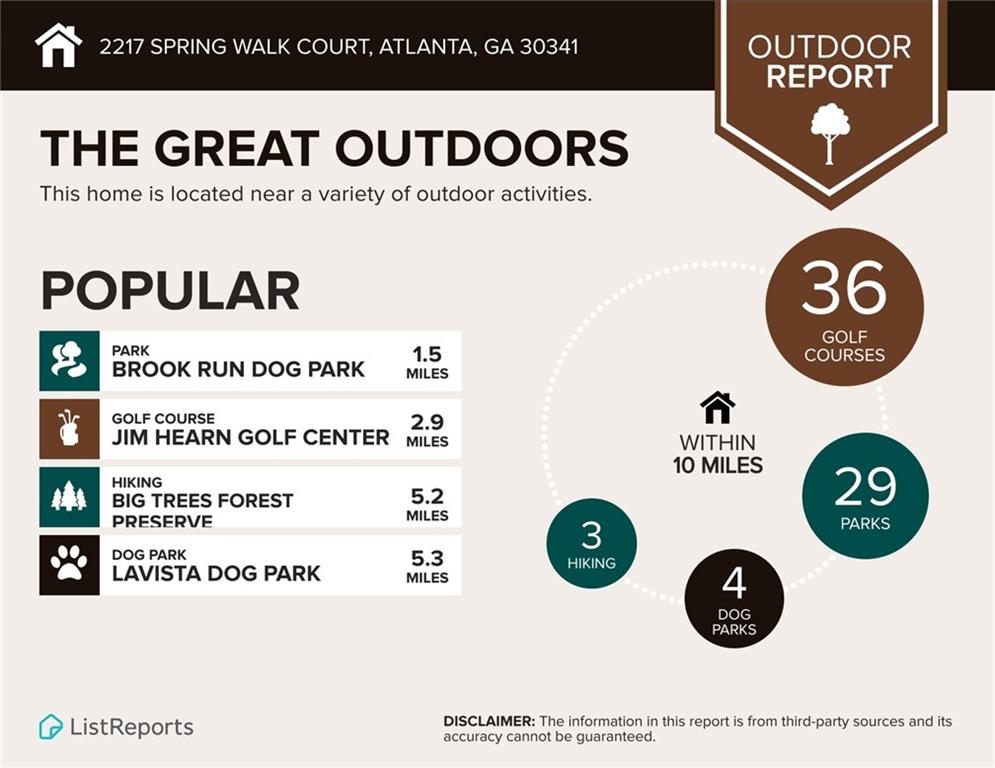 2217 SPRING WALK COURT, ATLANTA, GA 30341

OUTDOOR REPORT

THE GREAT OUTDOORS

This home is located near a variety of outdoor activities.

POPULAR

PARK
BROOK RUN DOG PARK
1.5 MILES

GOLF COURSE
JIM HEARN GOLF CENTER
2.9 MILES

HIKING
BIG TREES FOREST PRESERVE
5.2 MILES

DOG PARK
LAVISTA DOG PARK
5.3 MILES

36 GOLF COURSES

WITHIN 10 MILES

29 PARKS

3 HIKING

4 DOG PARKS

ListReports

DISCLAIMER: The information in this report is from third-party sources and its accuracy cannot be guaranteed.